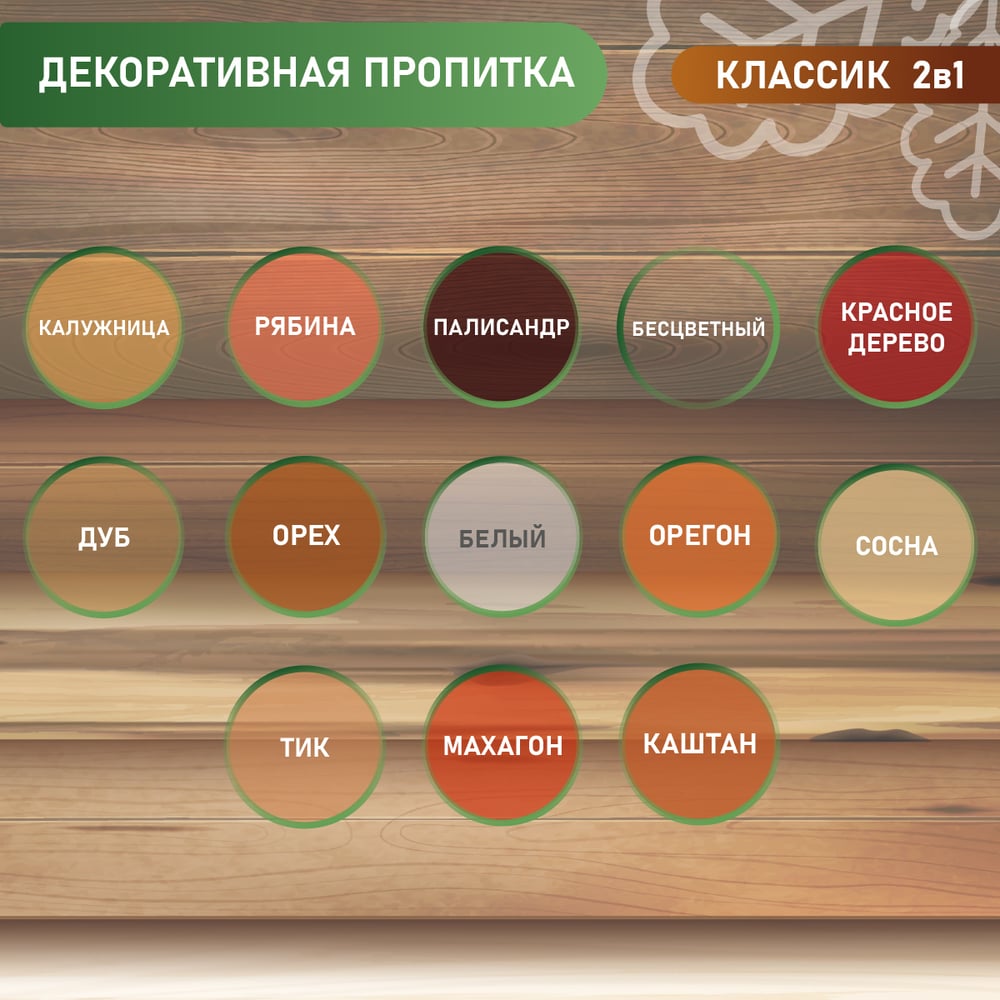 ДЕКОРАТИВНАЯ ПРОПИТКА

КЛАССИК 2в1

КАЛУЖНИЦА

РЯБИНА

ПАЛИСАНДР

БЕСЦВЕТНЫЙ

КРАСНОЕ ДЕРЕВО

ДУБ

ОРЕХ

БЕЛЫЙ

ОРЕГОН

СОСНА

ТИК

МАХАГОН

КАШТАН